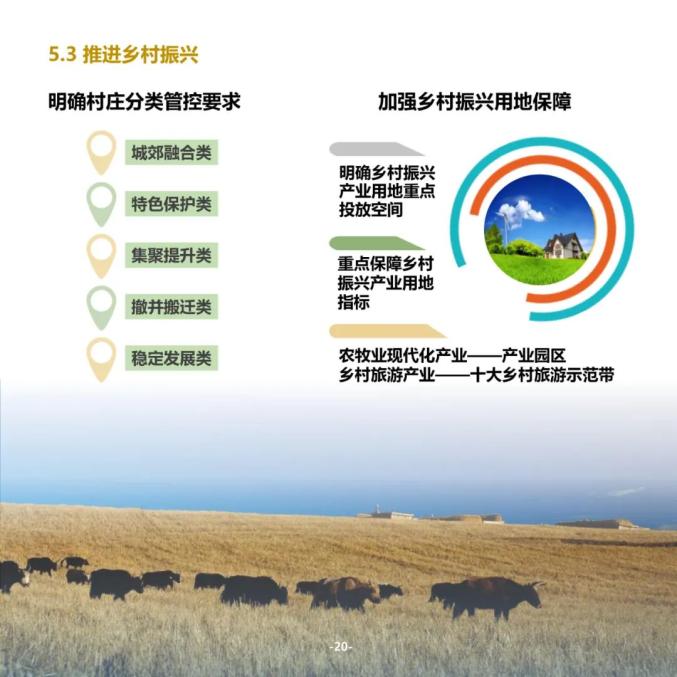 5.3 推进乡村振兴

明确村庄分类管控要求

城郊融合类

特色保护类

集聚提升类

撤并搬迁类

稳定发展类

加强乡村振兴用地保障

明确乡村振兴产业用地重点投放空间

重点保障乡村振兴产业用地指标

农牧业现代化产业——产业园区
乡村旅游产业——十大乡村旅游示范带

-20-